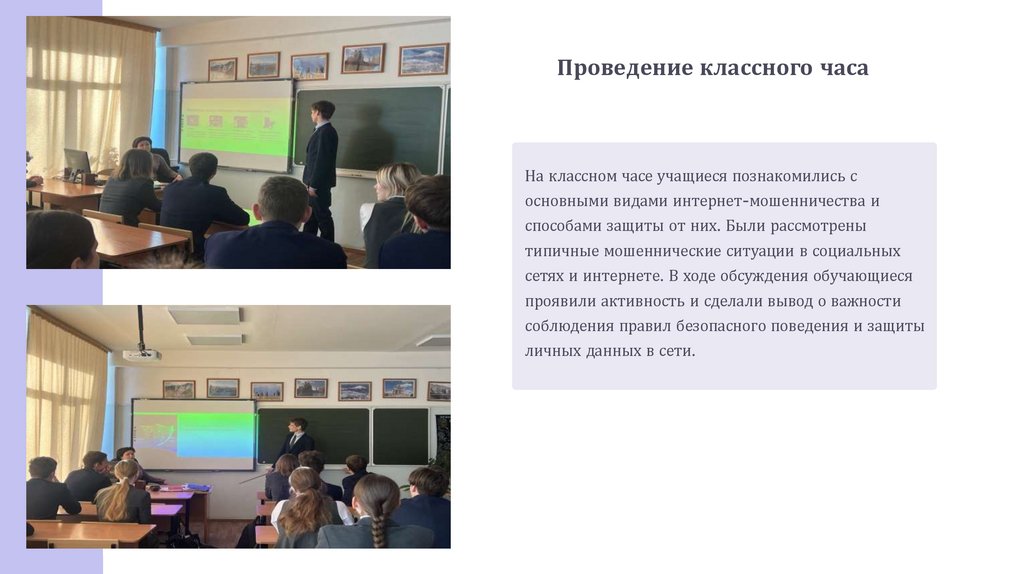 Проведение классного часа

На классном часе учащиеся познакомились с основными видами интернет-мошенничества и способами защиты от них. Были рассмотрены типичные мошеннические ситуации в социальных сетях и интернете. В ходе обсуждения обучающиеся проявили активность и сделали вывод о важности соблюдения правил безопасного поведения и защиты личных данных в сети.